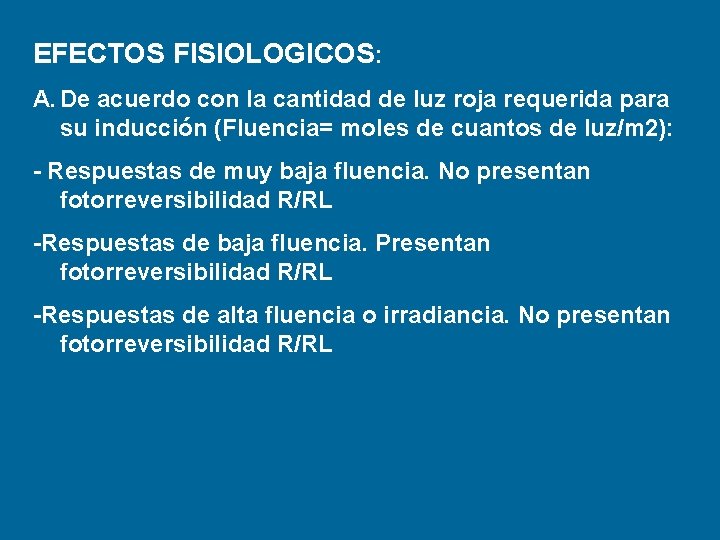 EFECTOS FISIOLOGICOS:

A. De acuerdo con la cantidad de luz roja requerida para su inducción (Fluencia= moles de cuantos de luz/m2):

- Respuestas de muy baja fluencia. No presentan fotorreversibilidad R/RL

-Respuestas de baja fluencia. Presentan fotorreversibilidad R/RL

-Respuestas de alta fluencia o irradiancia. No presentan fotorreversibilidad R/RL